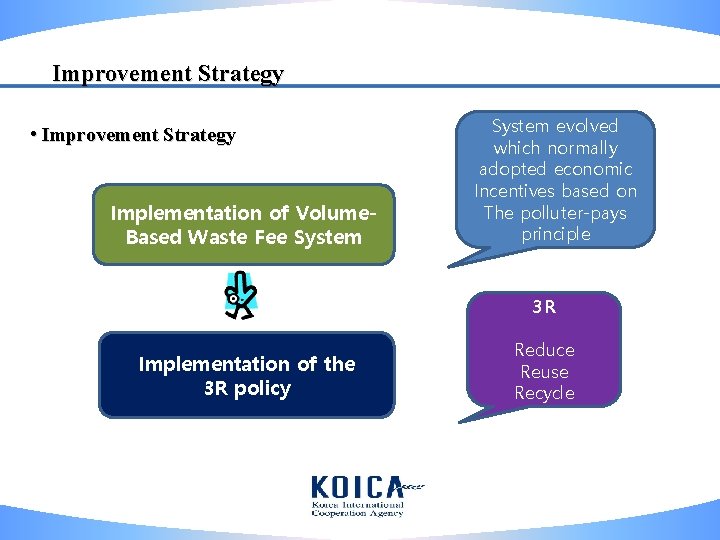 Improvement Strategy

• Improvement Strategy

Implementation of Volume-Based Waste Fee System

System evolved which normally adopted economic Incentives based on The polluter-pays principle

Implementation of the 3R policy

3R

Reduce
Reuse
Recycle

KOICA
Korea International Cooperation Agency